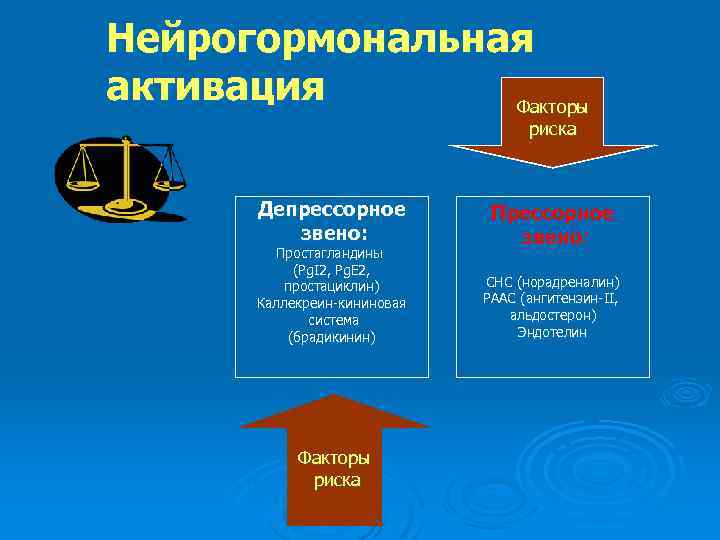 Нейрогормональная активация

Факторы риска

Депрессорное звено:
Простагландины (PgI2, PgE2, простациклин)
Каллекреин-кининовая система (брадикинин)

Прессорное звено:
СНС (норадреналин)
РААС (ангитензин-II, альдостерон)
Эндотелин

Факторы риска